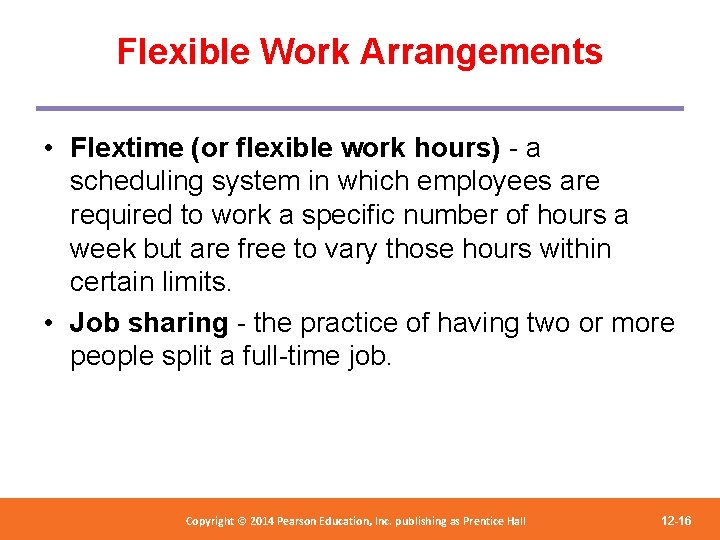 Flexible Work Arrangements

• Flextime (or flexible work hours) - a scheduling system in which employees are required to work a specific number of hours a week but are free to vary those hours within certain limits.

• Job sharing - the practice of having two or more people split a full-time job.

Copyright © 2014 Pearson Education, Inc. publishing as Prentice Hall

12-16